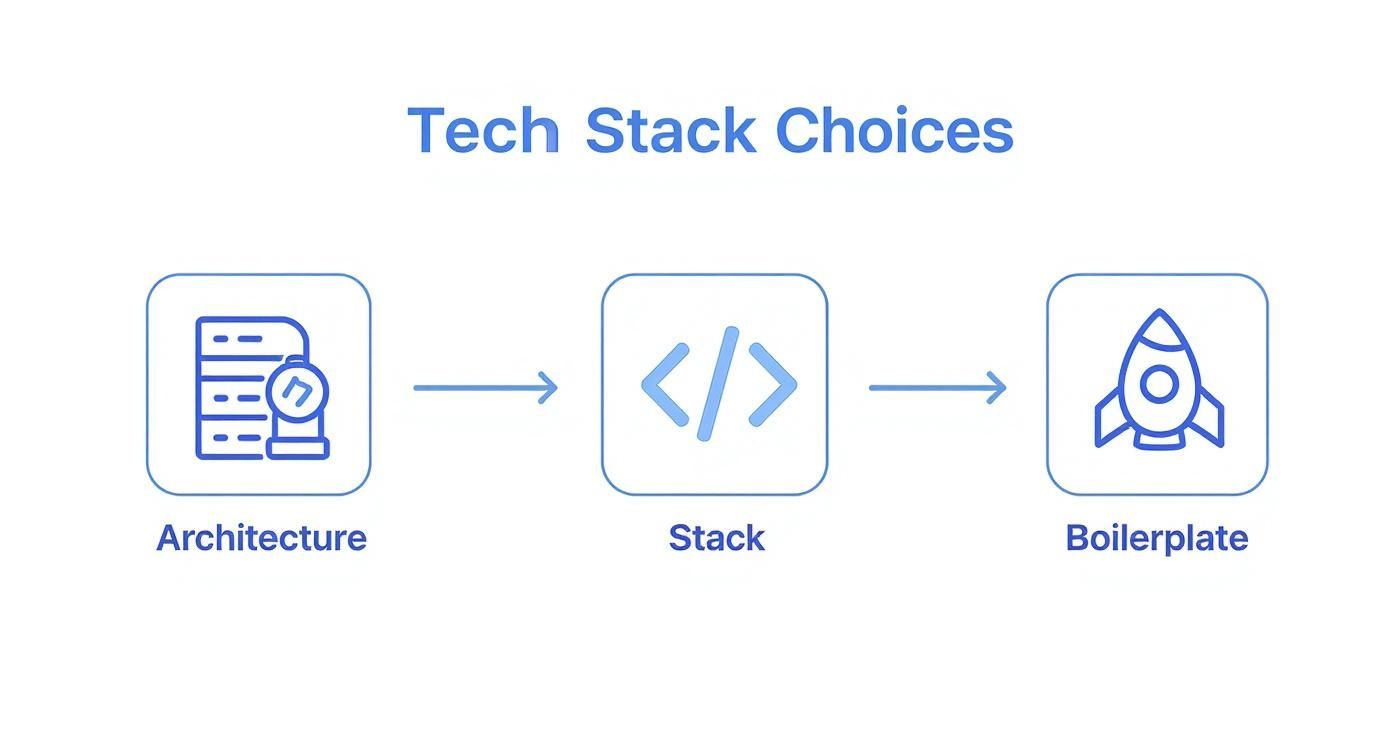 Tech Stack Choices

Architecture

Stack

Boilerplate